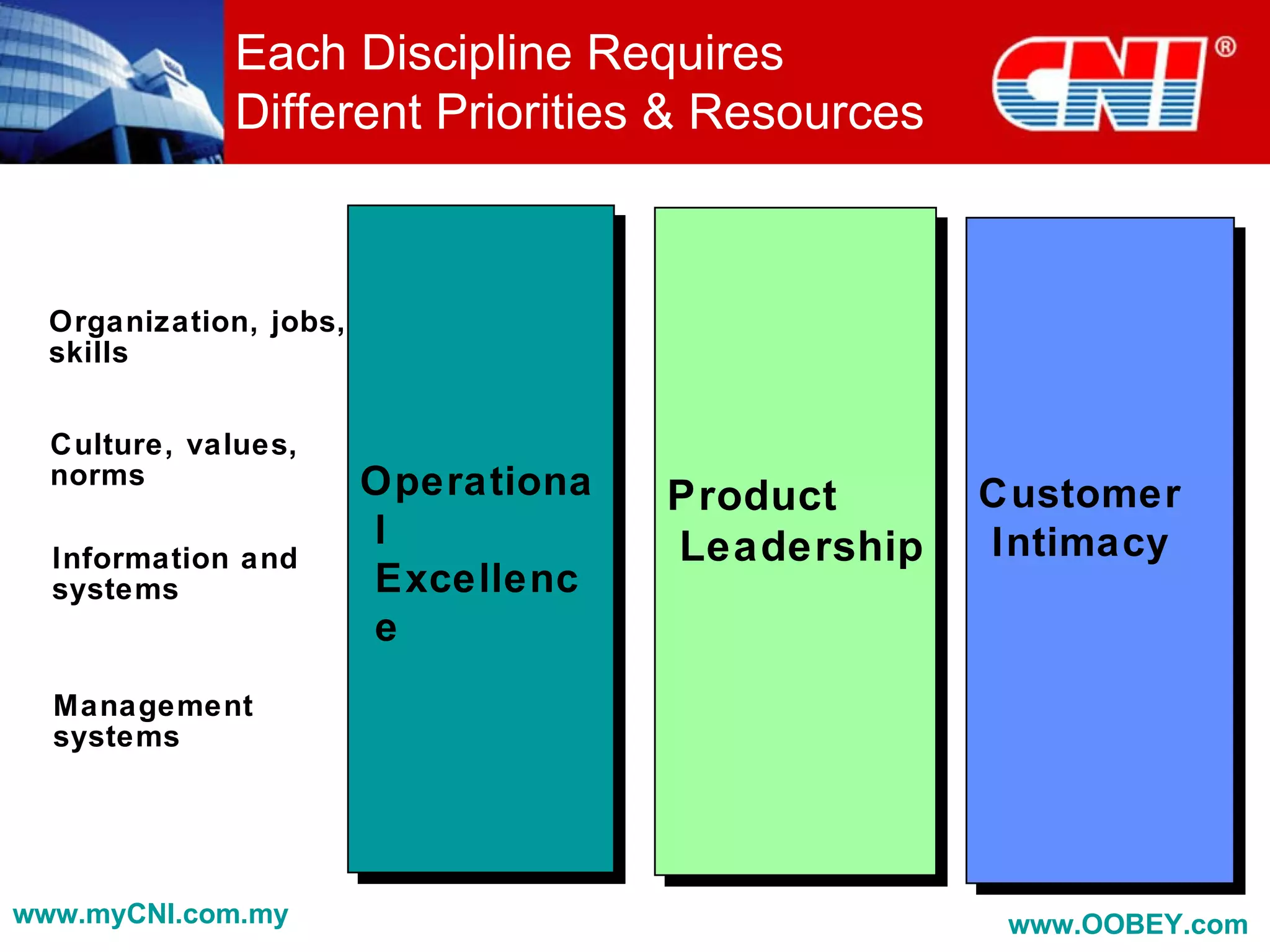 Each Discipline Requires
Different Priorities & Resources

CNI®

Organization, jobs, skills

Culture, values, norms

Information and systems

Management systems

Operationa
l
Excellenc
e

Product
Leadership

Customer
Intimacy

www.myCNI.com.my

www.OOBEY.com